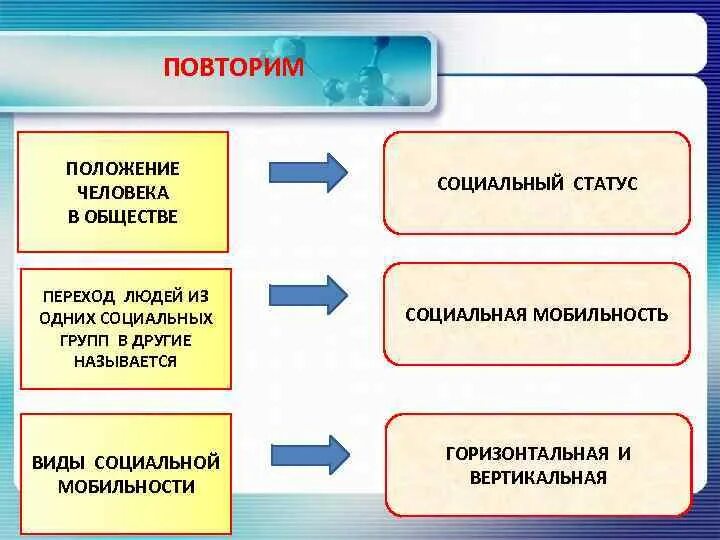 ПОВТОРИМ

ПОЛОЖЕНИЕ ЧЕЛОВЕКА В ОБЩЕСТВЕ

СОЦИАЛЬНЫЙ СТАТУС

ПЕРЕХОД ЛЮДЕЙ ИЗ ОДНИХ СОЦИАЛЬНЫХ ГРУПП В ДРУГИЕ НАЗЫВАЕТСЯ

СОЦИАЛЬНАЯ МОБИЛЬНОСТЬ

ВИДЫ СОЦИАЛЬНОЙ МОБИЛЬНОСТИ

ГОРИЗОНТАЛЬНАЯ И ВЕРТИКАЛЬНАЯ